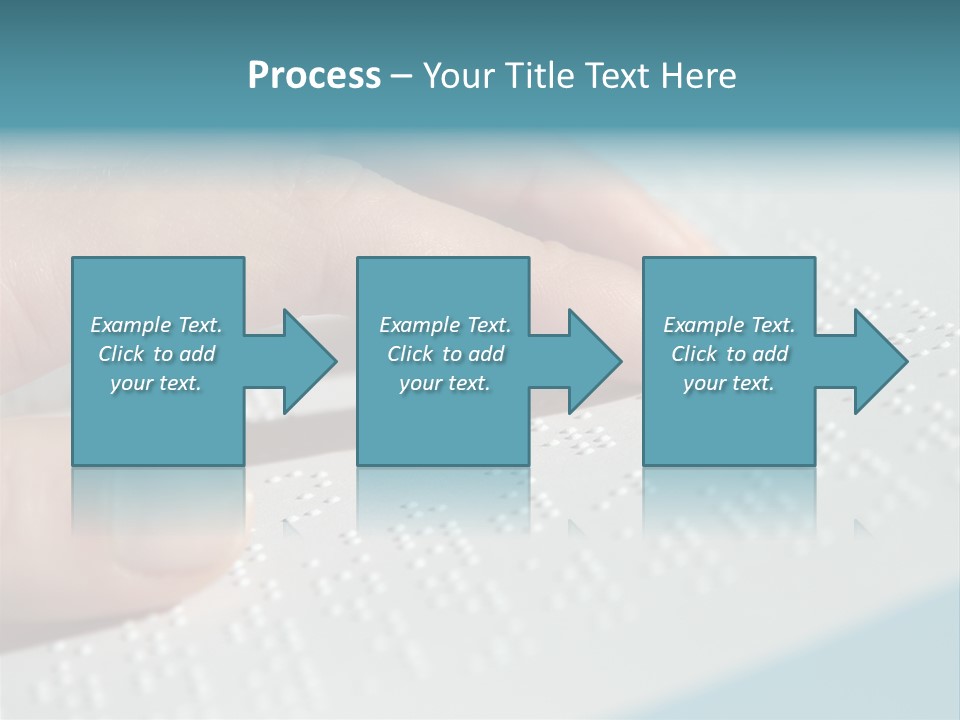 Process – Your Title Text Here

Example Text. Click to add your text.

Example Text. Click to add your text.

Example Text. Click to add your text.